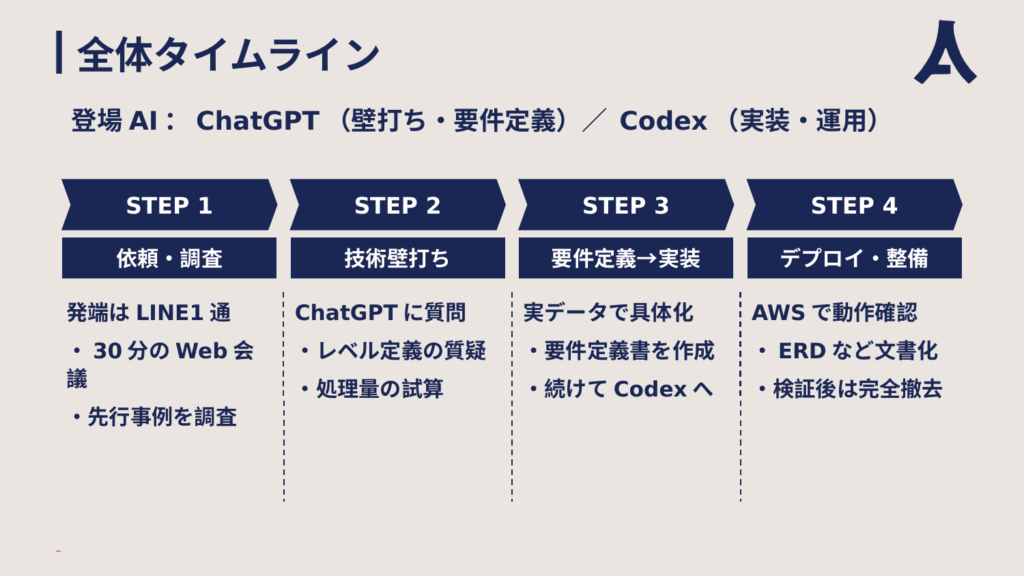 全体タイムライン

登場 AI： ChatGPT （壁打ち・要件定義）／ Codex （実装・運用）

STEP 1

依頼・調査

発端は LINE1 通

・ 30 分の Web 会議

・先行事例を調査

STEP 2

技術壁打ち

ChatGPT に質問

・レベル定義の質疑

・処理量の試算

STEP 3

要件定義→実装

実データで具体化

・要件定義書を作成

・続けて Codex へ

STEP 4

デプロイ・整備

AWS で動作確認

・ ERD など文書化

・検証後は完全撤去